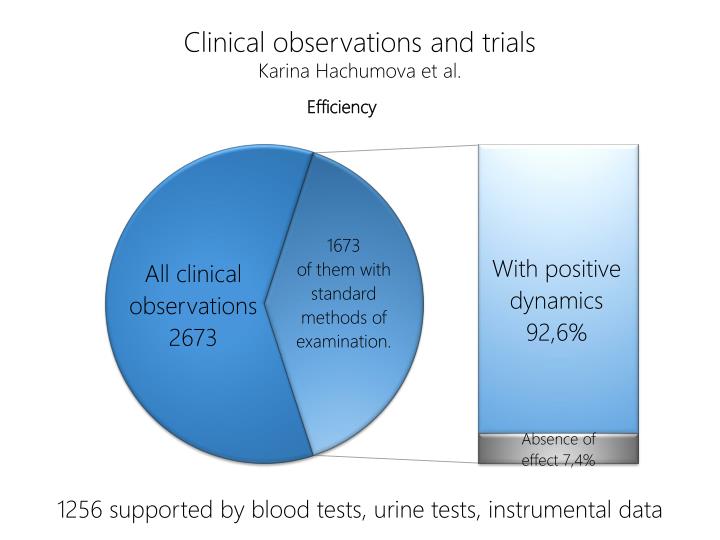 Clinical observations and trials
Karina Hachumova et al.

Efficiency

All clinical observations 2673

1673 of them with standard methods of examination.

With positive dynamics 92,6%

Absence of effect 7,4%

1256 supported by blood tests, urine tests, instrumental data